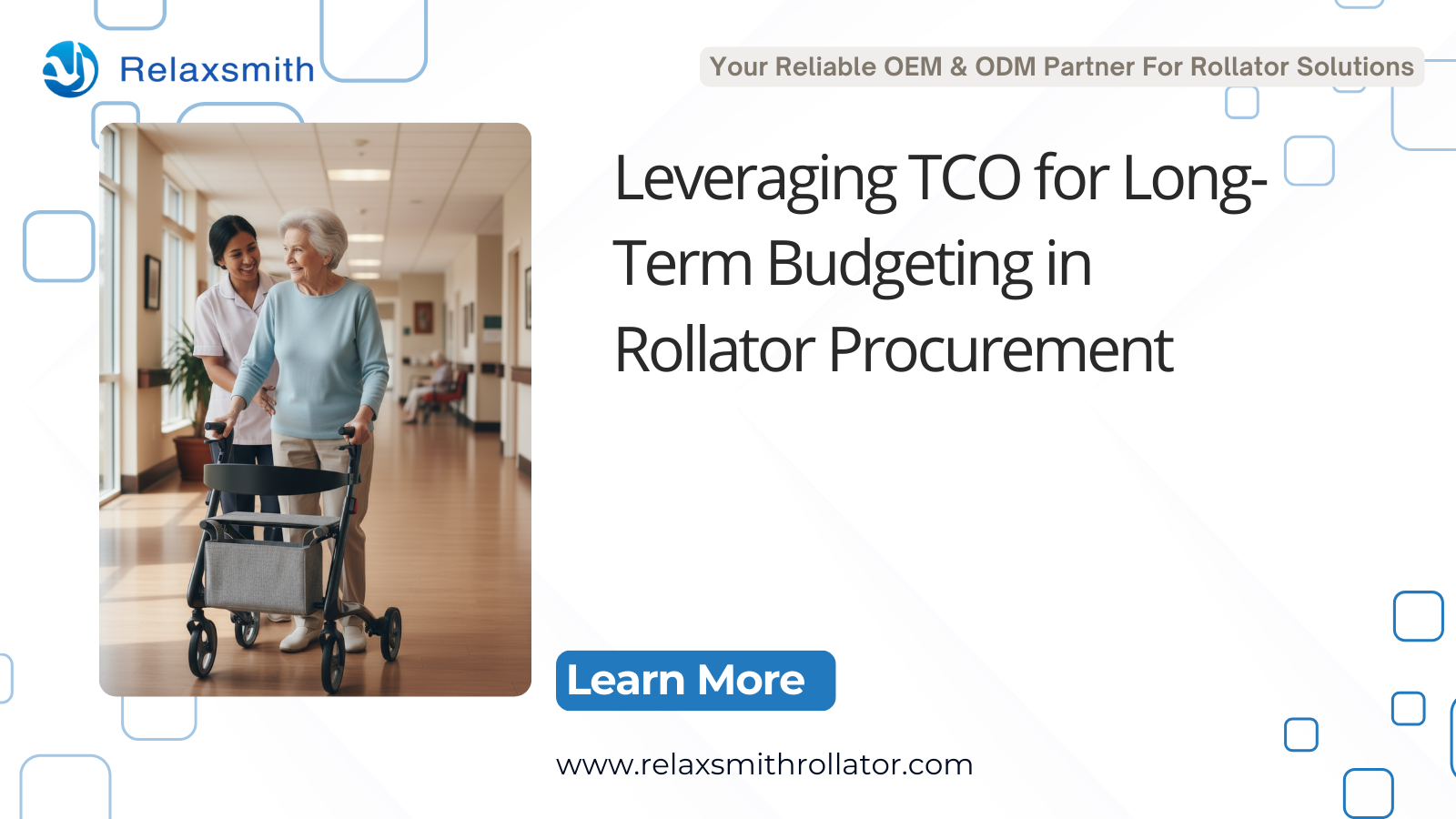 Relaxsmith

Your Reliable OEM & ODM Partner For Rollator Solutions

Leveraging TCO for Long-Term Budgeting in Rollator Procurement

Learn More

www.relaxsmithrollator.com